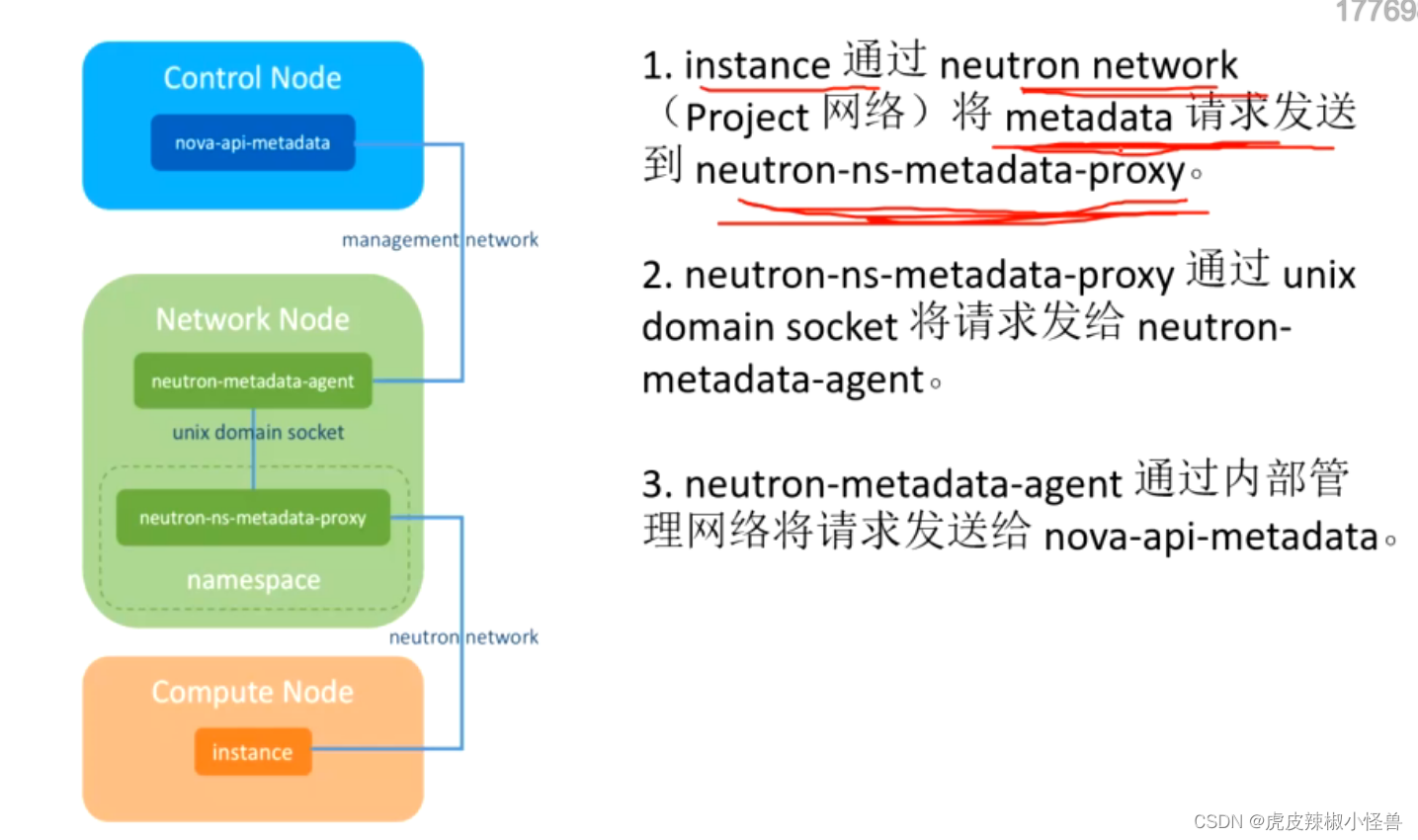 17769

Control Node
nova-api-metadata
management network
Network Node
neutron-metadata-agent
unix domain socket
neutron-ns-metadata-proxy
namespace
neutron network
Compute Node
instance

1. instance 通过 neutron network（Project 网络）将 metadata 请求发送到 neutron-ns-metadata-proxy。

2. neutron-ns-metadata-proxy 通过 unix domain socket 将请求发给 neutron-metadata-agent。

3. neutron-metadata-agent 通过内部管理网络将请求发送给 nova-api-metadata。

CSDN @虎皮辣椒小怪兽